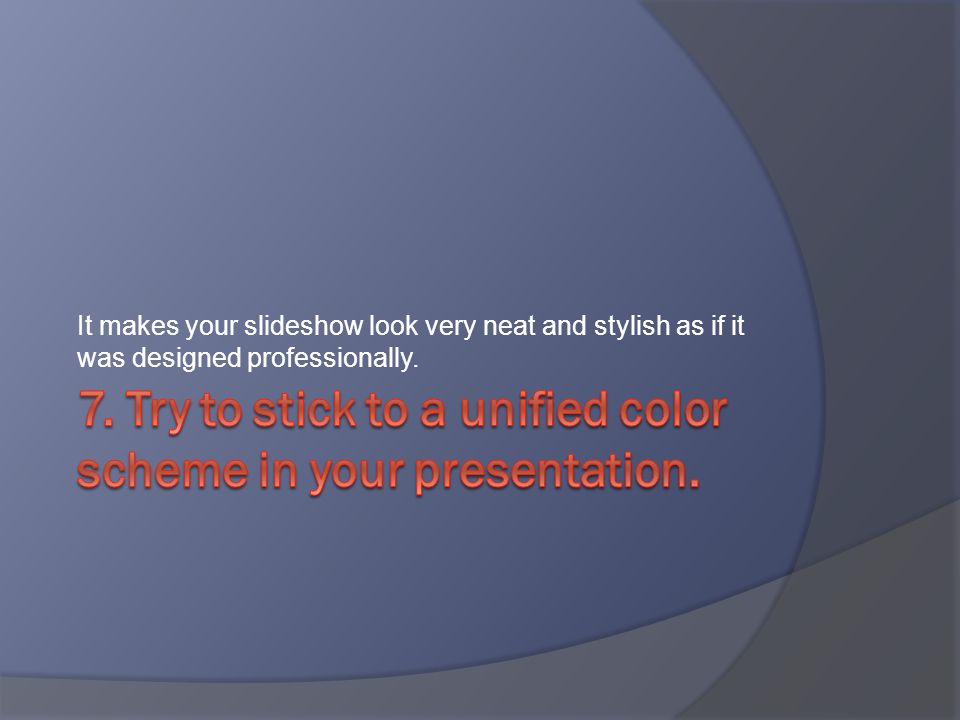 It makes your slideshow look very neat and stylish as if it was designed professionally.

7. Try to stick to a unified color scheme in your presentation.